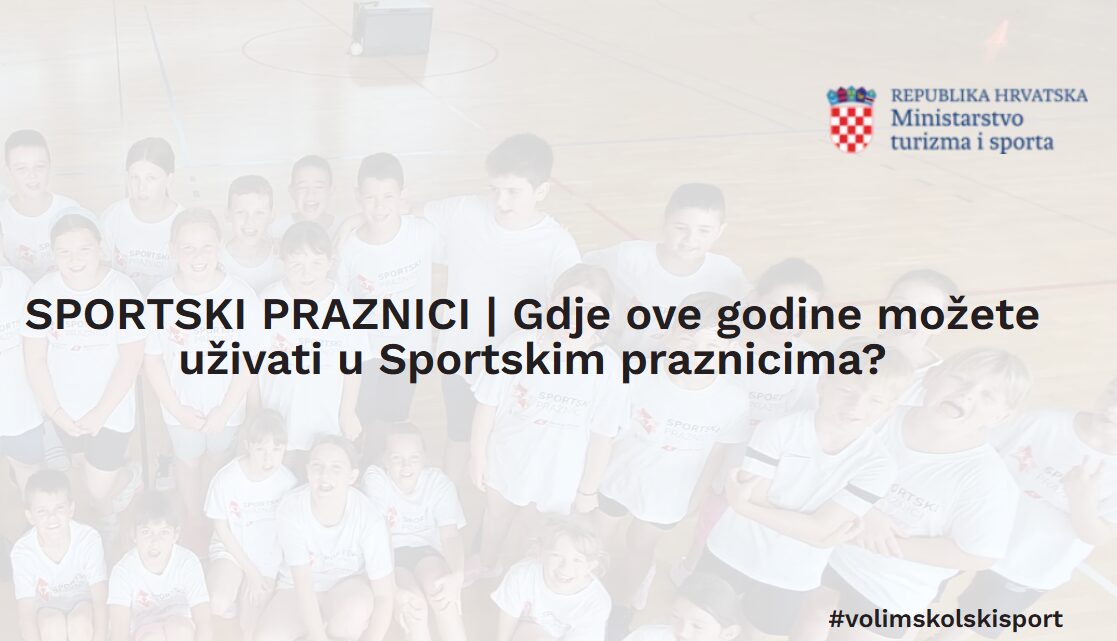 REPUBLIKA HRVATSKA
Ministarstvo turizma i sporta

SPORTSKI PRAZNICI | Gdje ove godine možete uživati u Sportskim praznicima?

#volimskolskisport